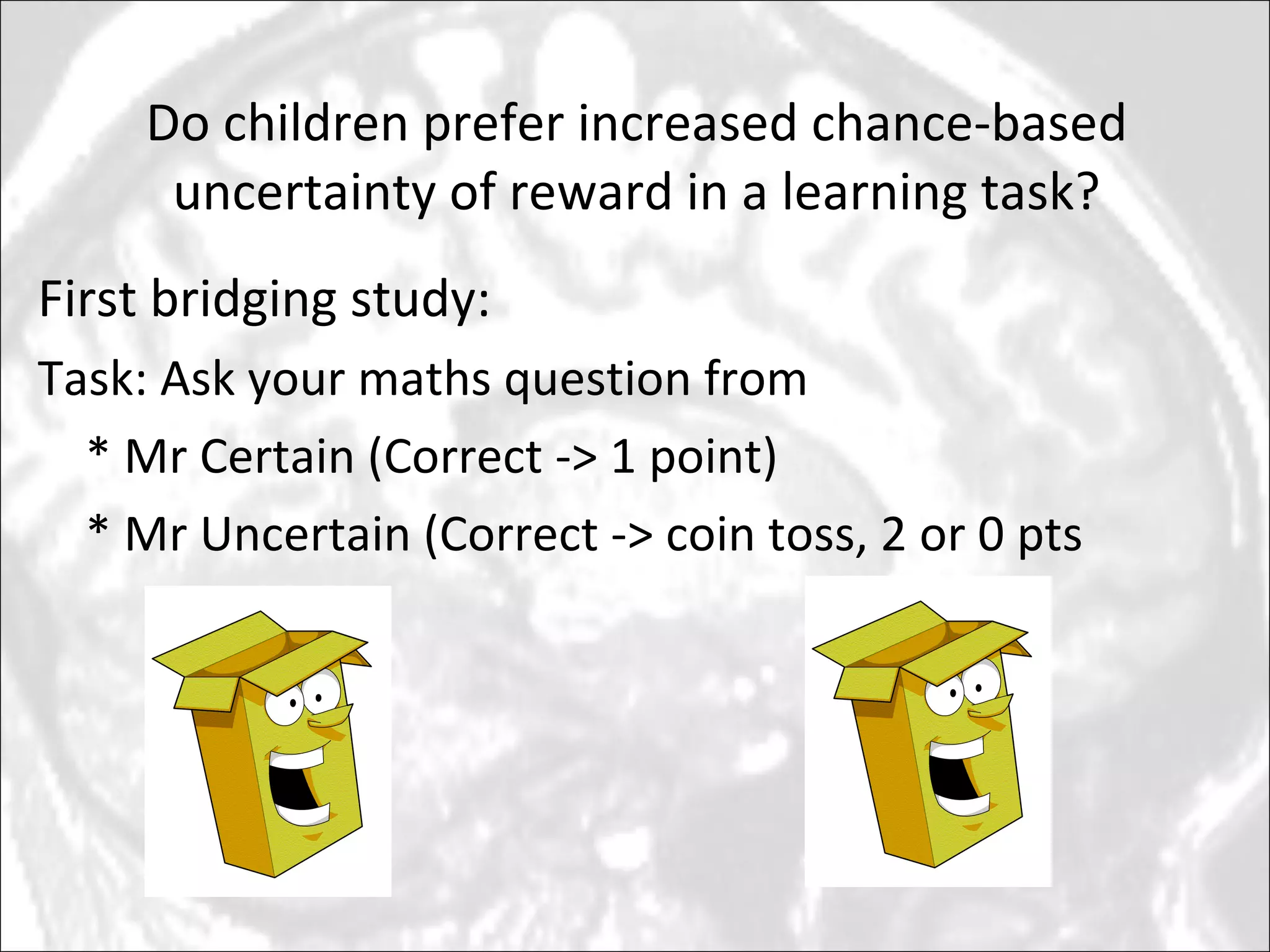 Do children prefer increased chance-based uncertainty of reward in a learning task?

First bridging study:

Task: Ask your maths question from

* Mr Certain (Correct -> 1 point)

* Mr Uncertain (Correct -> coin toss, 2 or 0 pts